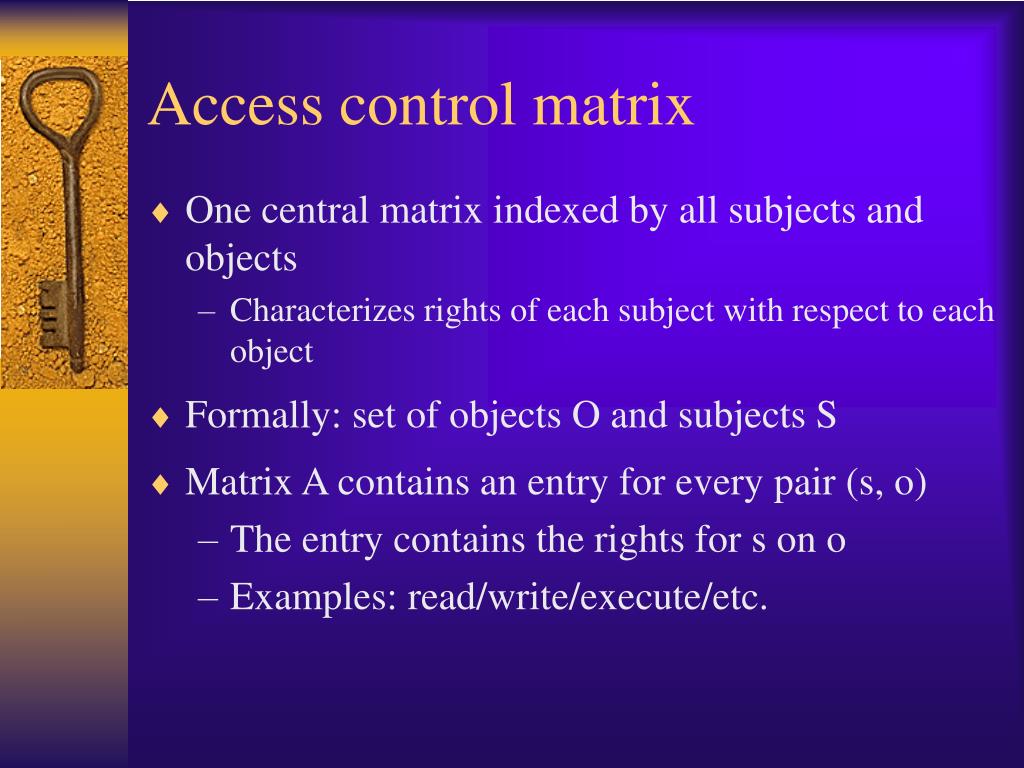 Access control matrix

♦ One central matrix indexed by all subjects and objects
– Characterizes rights of each subject with respect to each object

♦ Formally: set of objects O and subjects S

♦ Matrix A contains an entry for every pair (s, o)
– The entry contains the rights for s on o
– Examples: read/write/execute/etc.